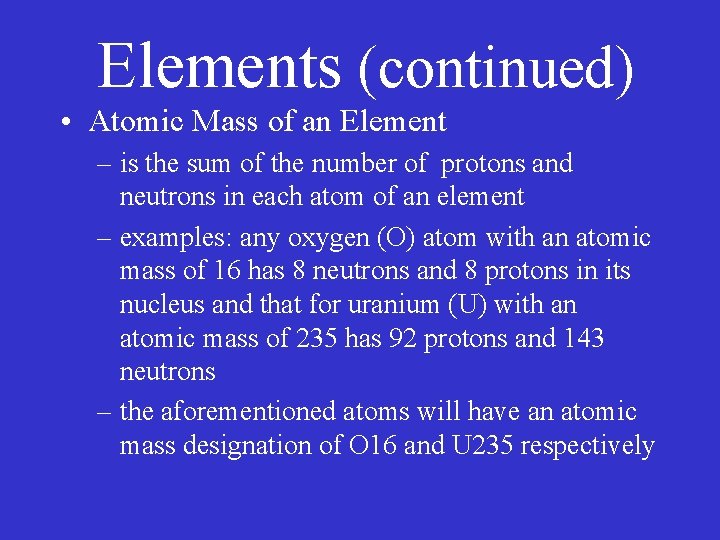 Elements (continued)

• Atomic Mass of an Element

– is the sum of the number of protons and neutrons in each atom of an element

– examples: any oxygen (O) atom with an atomic mass of 16 has 8 neutrons and 8 protons in its nucleus and that for uranium (U) with an atomic mass of 235 has 92 protons and 143 neutrons

– the aforementioned atoms will have an atomic mass designation of O16 and U235 respectively